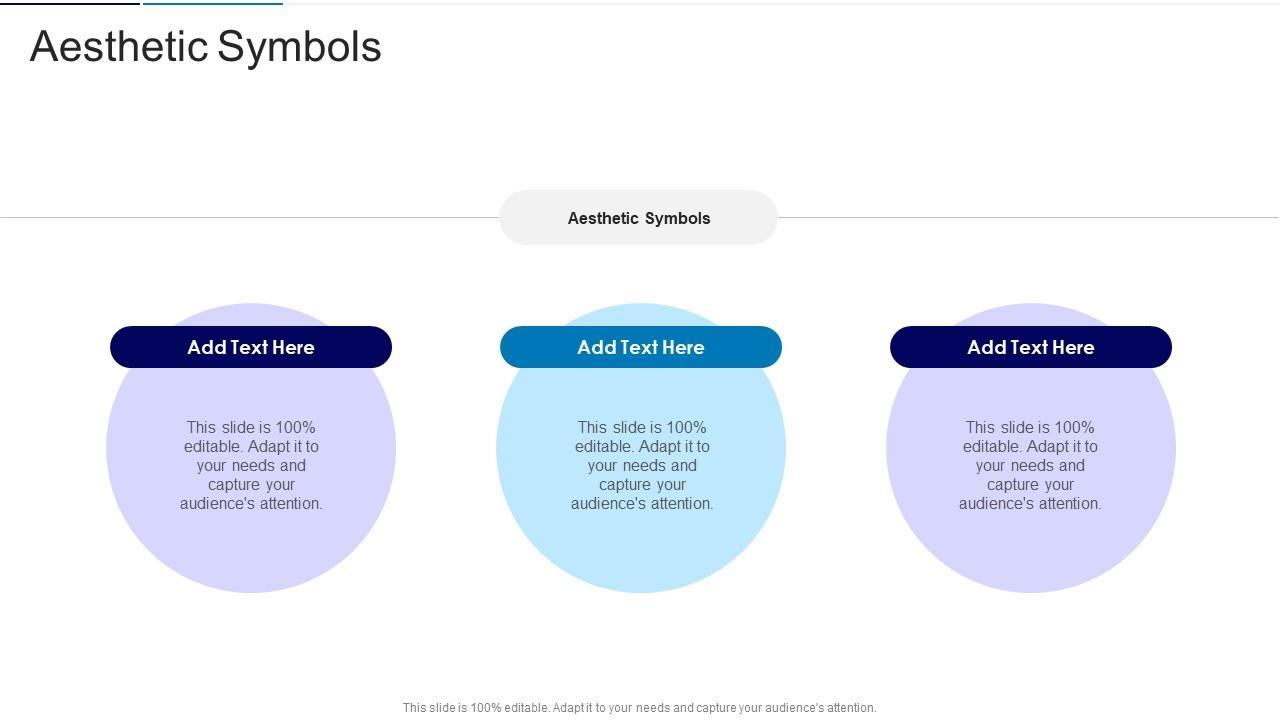 Aesthetic Symbols

Aesthetic Symbols

Add Text Here

This slide is 100% editable. Adapt it to your needs and capture your audience's attention.

Add Text Here

This slide is 100% editable. Adapt it to your needs and capture your audience's attention.

Add Text Here

This slide is 100% editable. Adapt it to your needs and capture your audience's attention.

This slide is 100% editable. Adapt it to your needs and capture your audience's attention.